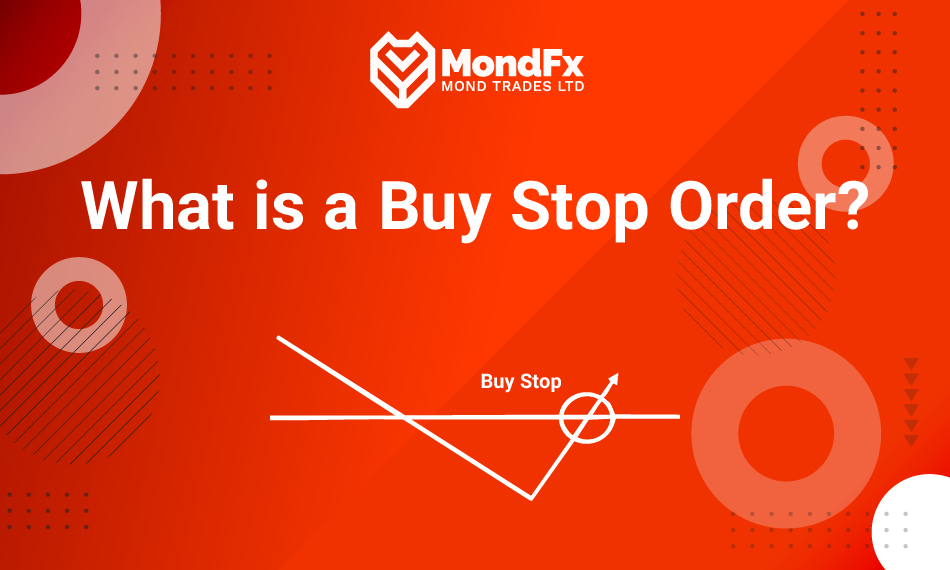 MondFx
MOND TRADES LTD

What is a Buy Stop Order?

Buy Stop